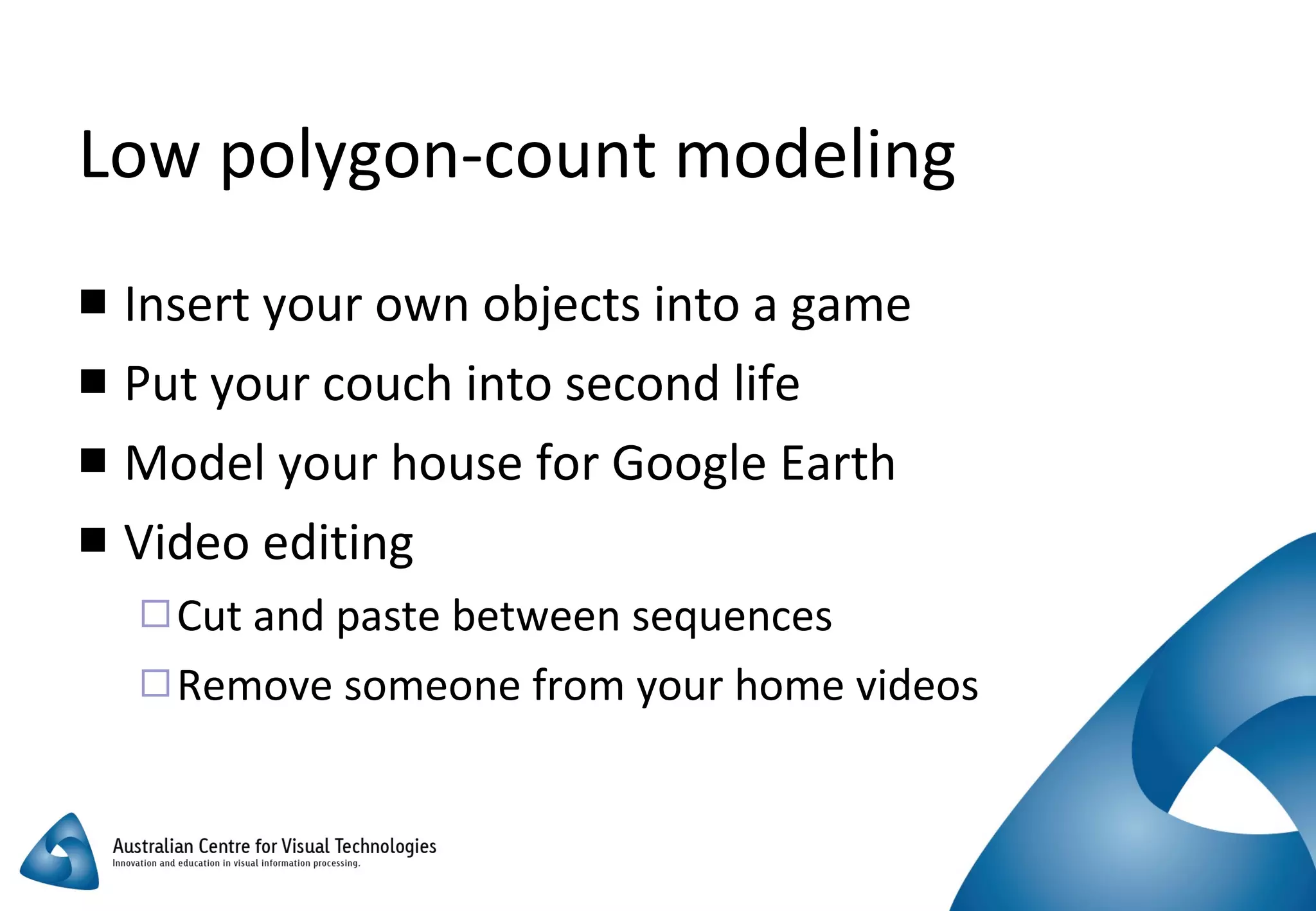 Low polygon-count modeling

■ Insert your own objects into a game
■ Put your couch into second life
■ Model your house for Google Earth
■ Video editing
□ Cut and paste between sequences
□ Remove someone from your home videos

Australian Centre for Visual Technologies
Innovation and education in visual information processing.